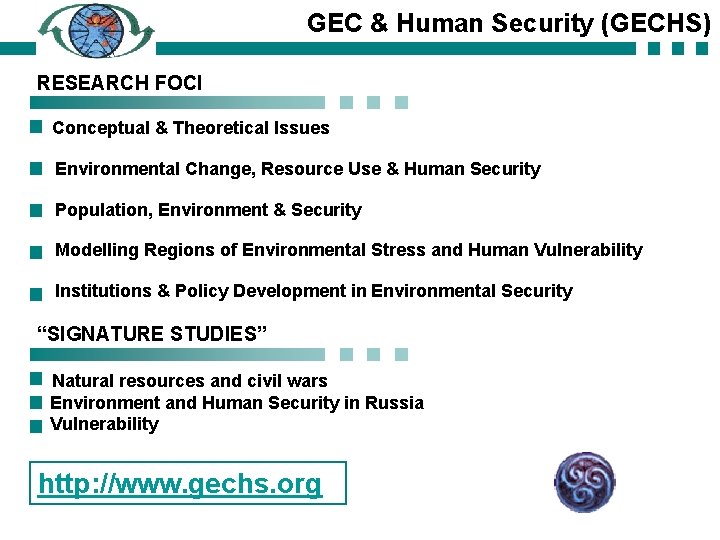 GEC & Human Security (GECHS)

RESEARCH FOCI

Conceptual & Theoretical Issues

Environmental Change, Resource Use & Human Security

Population, Environment & Security

Modelling Regions of Environmental Stress and Human Vulnerability

Institutions & Policy Development in Environmental Security

"SIGNATURE STUDIES"

Natural resources and civil wars
Environment and Human Security in Russia
Vulnerability

http://www.gechs.org